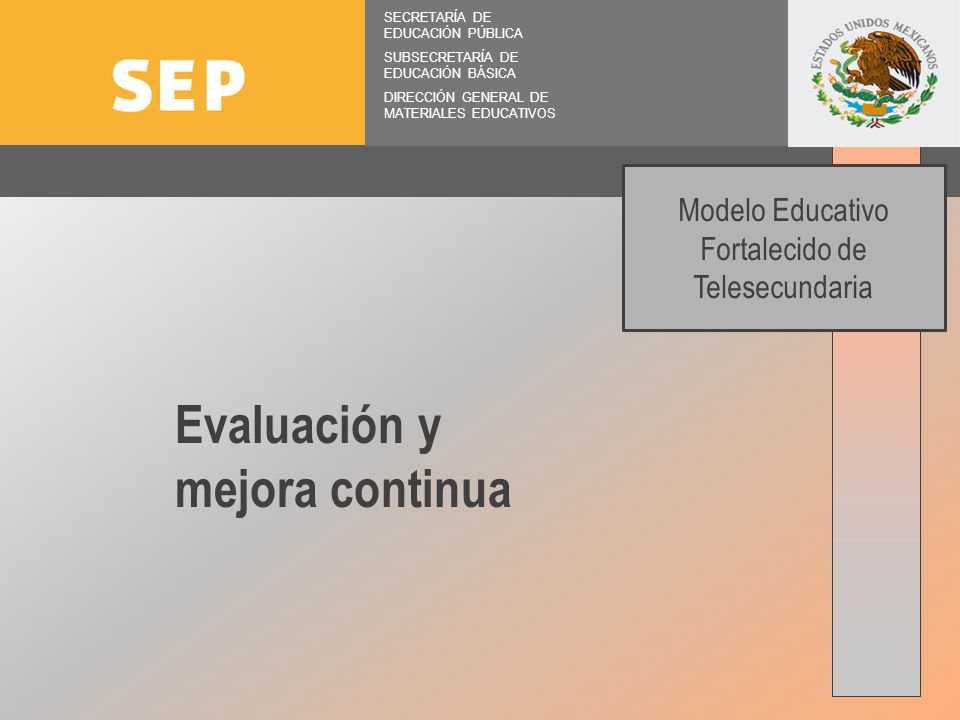 SEP

SECRETARÍA DE EDUCACIÓN PÚBLICA
SUBSECRETARÍA DE EDUCACIÓN BÁSICA
DIRECCIÓN GENERAL DE MATERIALES EDUCATIVOS

ESTADOS UNIDOS MEXICANOS

Modelo Educativo Fortalecido de Telesecundaria

Evaluación y mejora continua